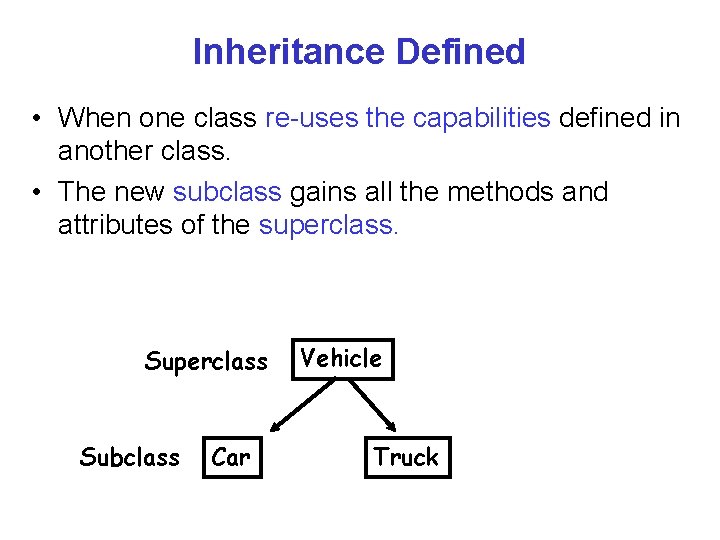 Inheritance Defined

• When one class re-uses the capabilities defined in another class.

• The new subclass gains all the methods and attributes of the superclass.

Superclass Vehicle

Subclass Car Truck